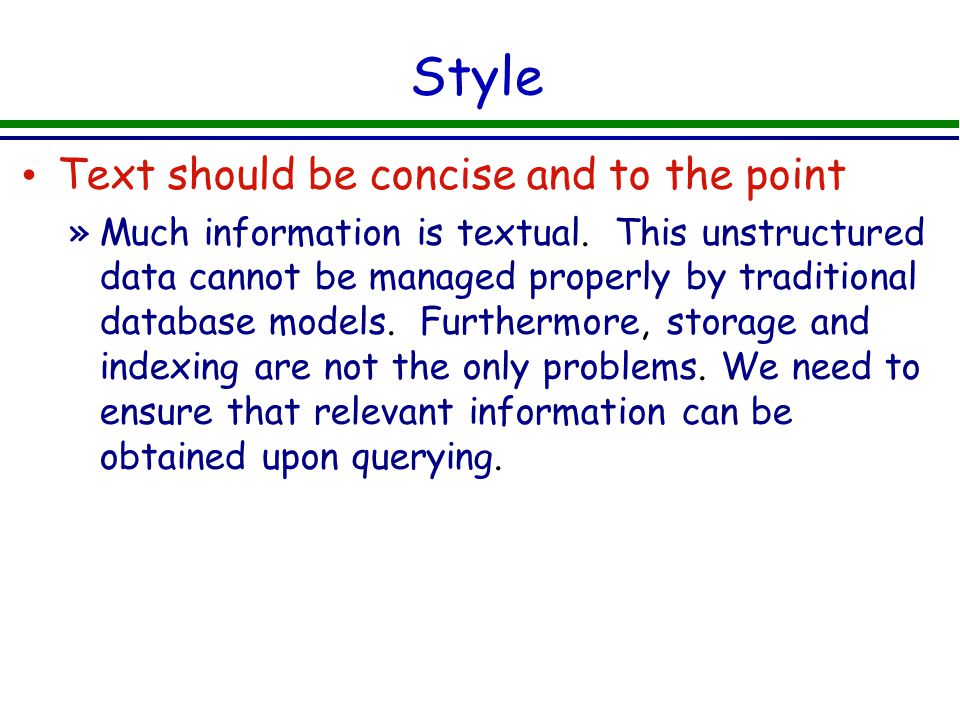 Style

• Text should be concise and to the point

» Much information is textual. This unstructured data cannot be managed properly by traditional database models. Furthermore, storage and indexing are not the only problems. We need to ensure that relevant information can be obtained upon querying.